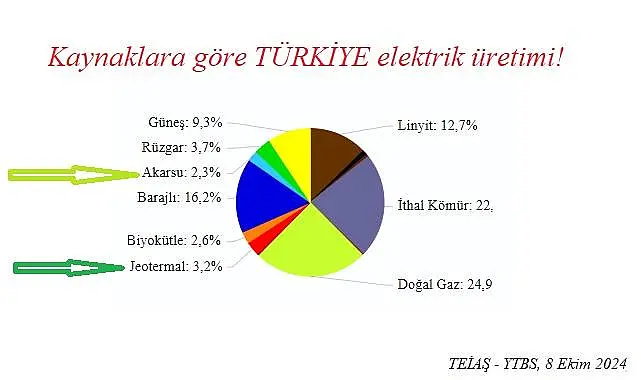 Kaynaklara göre TÜRKİYE elektrik üretimi!

Güneş: 9,3%
Rüzgar: 3,7%
Akarsu: 2,3%
Barajlı: 16,2%
Biyokütle: 2,6%
Jeotermal: 3,2%
Linyit: 12,7%
İthal Kömür: 22,
Doğal Gaz: 24,9

TEİAŞ - YTBS, 8 Ekim 2024